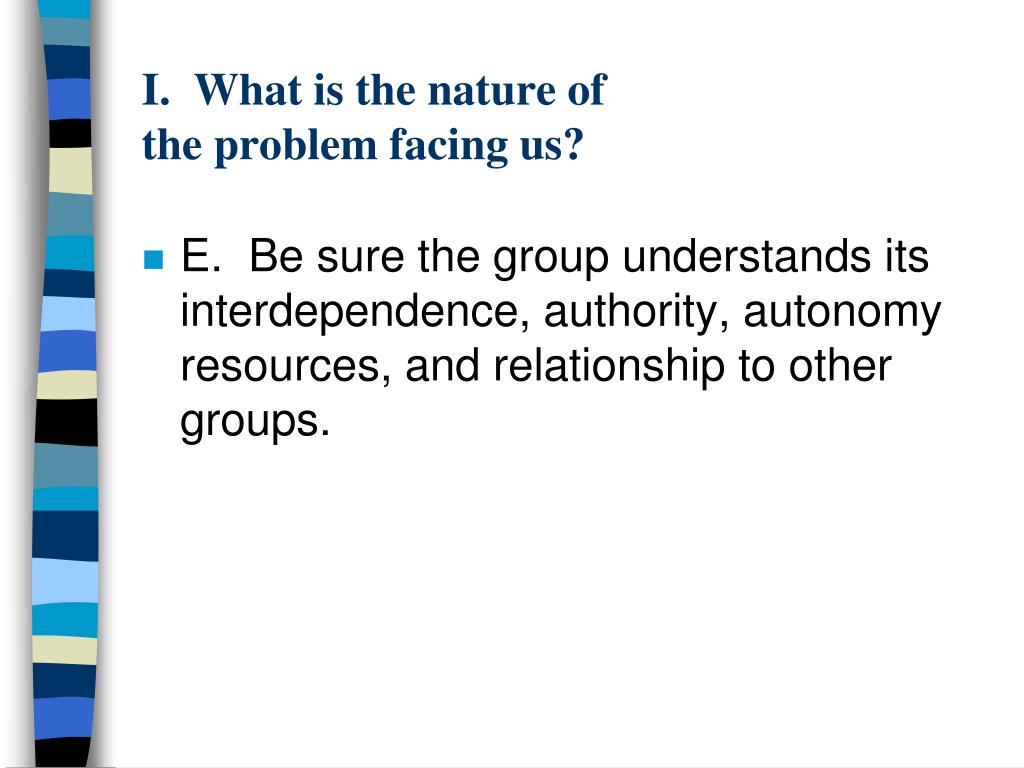 I. What is the nature of the problem facing us?

E. Be sure the group understands its interdependence, authority, autonomy resources, and relationship to other groups.